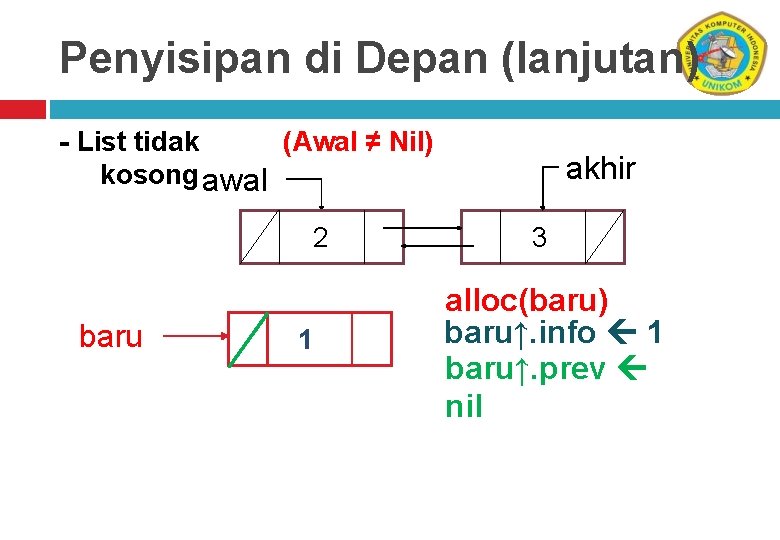 Penyisipan di Depan (lanjutan)

UNIVERSITAS KOMPUTER INDONESIA
UNIKOM

- List tidak kosong

(Awal ≠ Nil)

awal

akhir

2

3

baru

1

alloc(baru)
baru↑.info ← 1
baru↑.prev ← nil